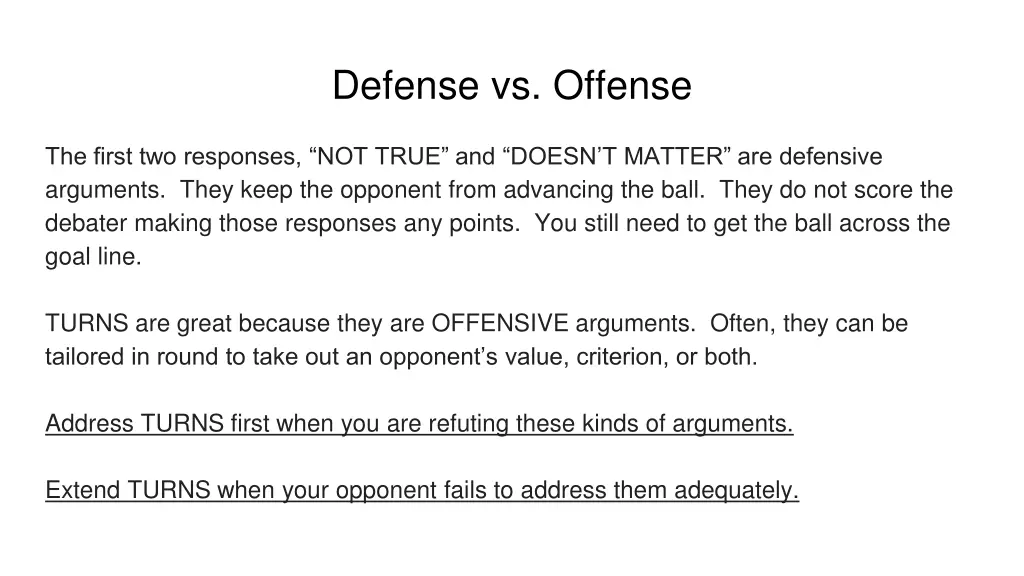 Defense vs. Offense

The first two responses, “NOT TRUE” and “DOESN’T MATTER” are defensive arguments. They keep the opponent from advancing the ball. They do not score the debater making those responses any points. You still need to get the ball across the goal line.

TURNS are great because they are OFFENSIVE arguments. Often, they can be tailored in round to take out an opponent’s value, criterion, or both.

Address TURNS first when you are refuting these kinds of arguments.

Extend TURNS when your opponent fails to address them adequately.